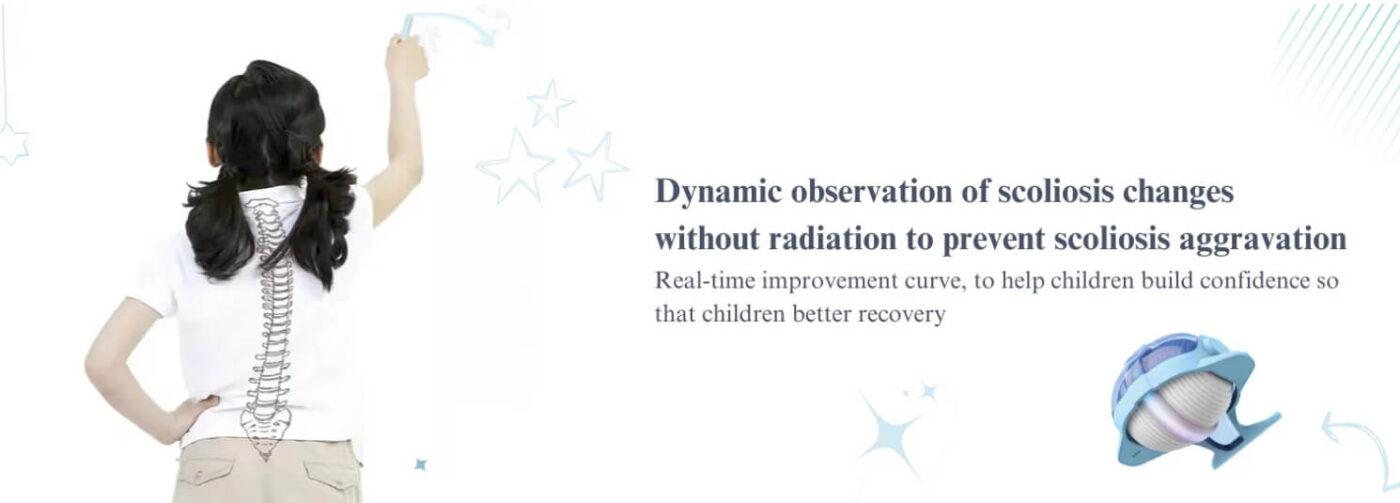 Dynamic observation of scoliosis changes without radiation to prevent scoliosis aggravation

Real-time improvement curve, to help children build confidence so that children better recovery